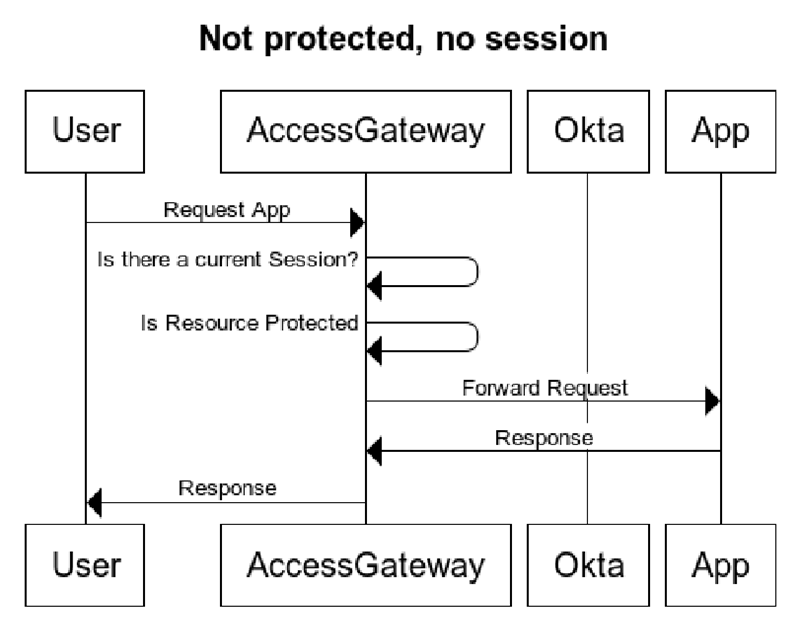 Not protected, no session

User

AccessGateway

Okta

App

Request App

Is there a current Session?

Is Resource Protected

Forward Request

Response

Response

User

AccessGateway

Okta

App